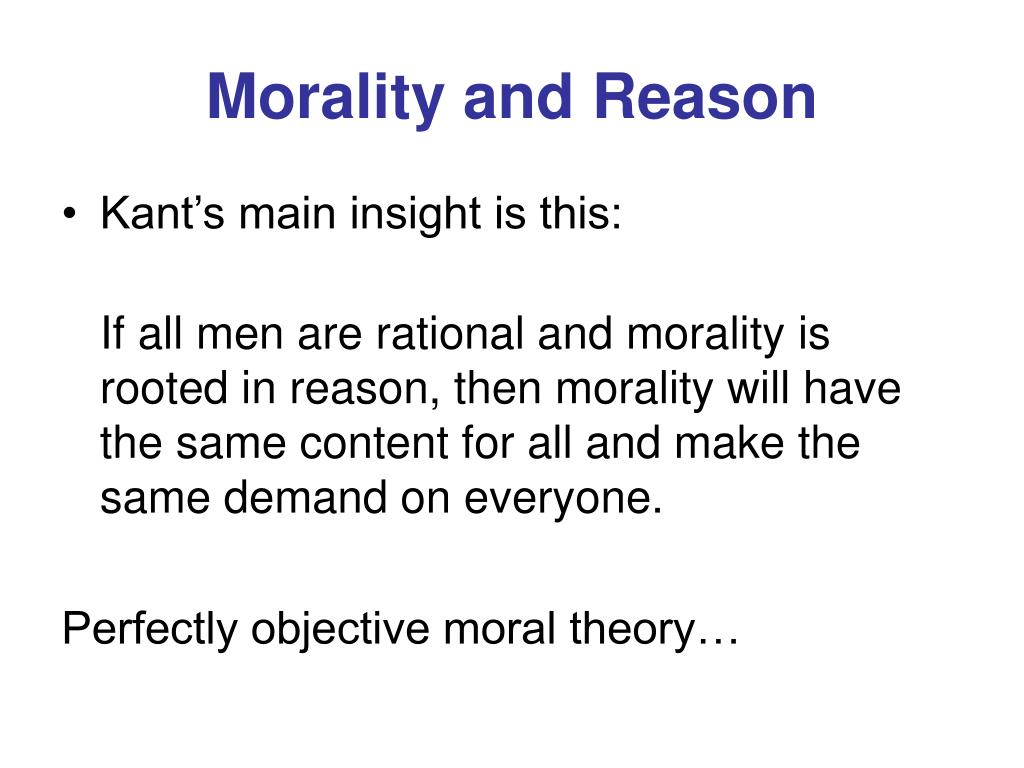 Morality and Reason

• Kant’s main insight is this:

If all men are rational and morality is rooted in reason, then morality will have the same content for all and make the same demand on everyone.

Perfectly objective moral theory…